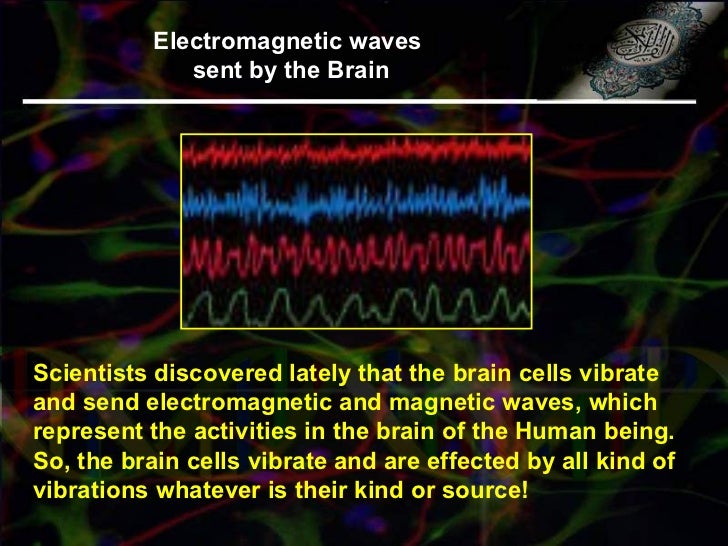 Electromagnetic waves sent by the Brain

Scientists discovered lately that the brain cells vibrate and send electromagnetic and magnetic waves, which represent the activities in the brain of the Human being. So, the brain cells vibrate and are effected by all kind of vibrations whatever is their kind or source!